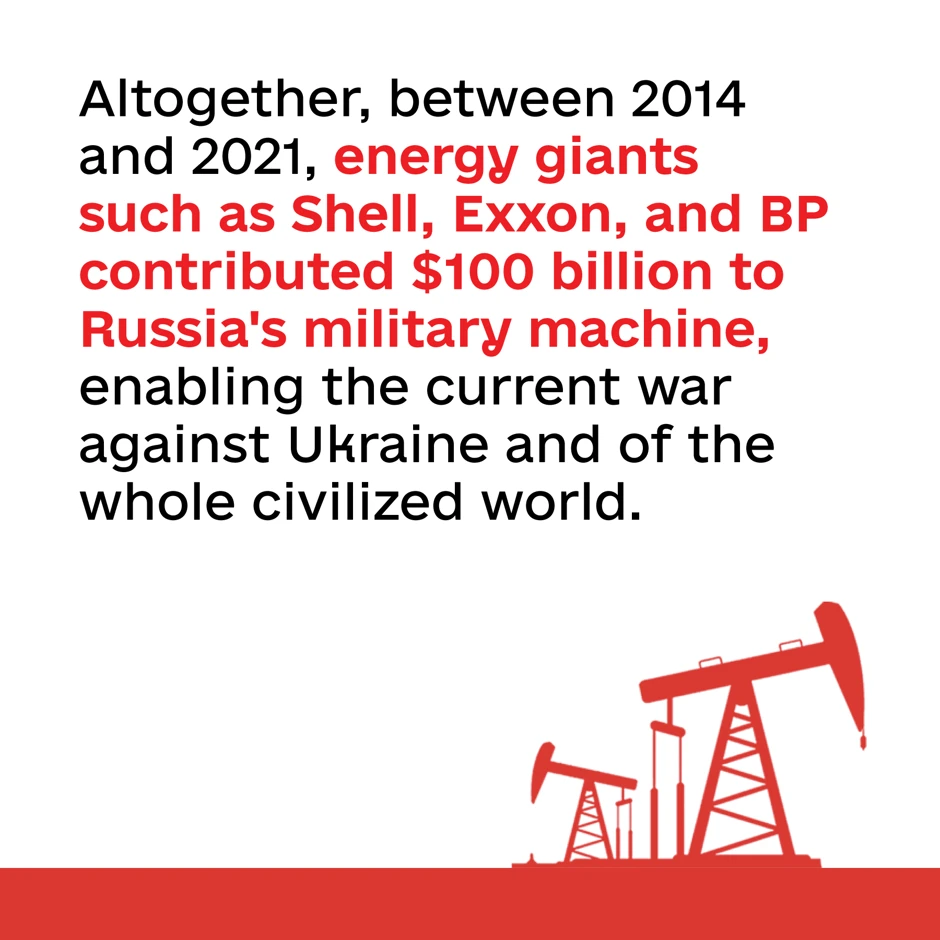 Altogether, between 2014 and 2021, energy giants such as Shell, Exxon, and BP contributed $100 billion to Russia's military machine, enabling the current war against Ukraine and of the whole civilized world.